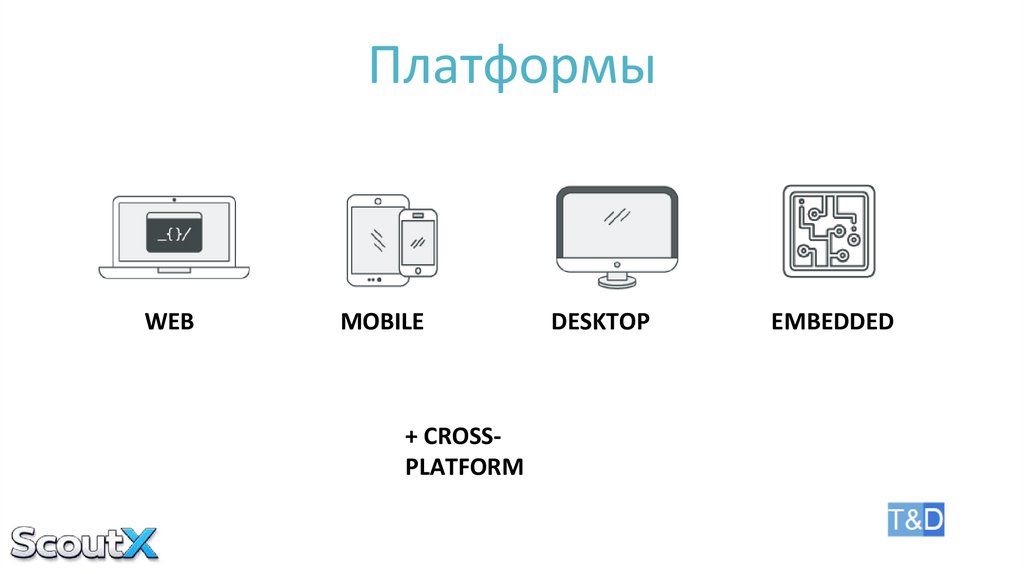 Платформы

_{}/

WEB

MOBILE

DESKTOP

EMBEDDED

+ CROSS-PLATFORM

ScoutX

T&D